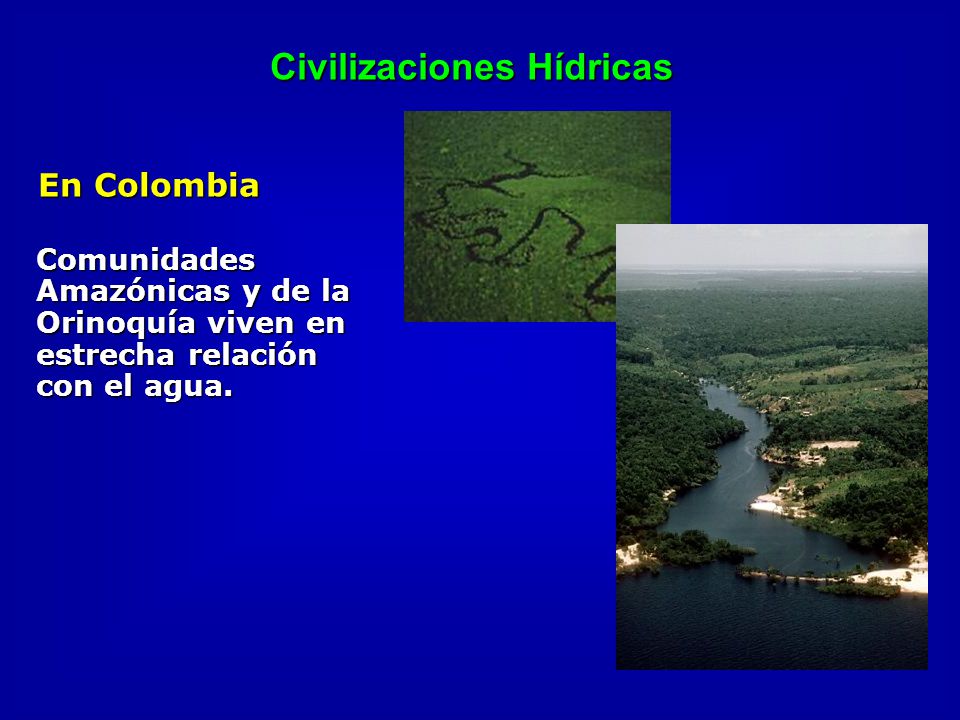 Civilizaciones Hídricas

En Colombia

Comunidades Amazónicas y de la Orinoquía viven en estrecha relación con el agua.